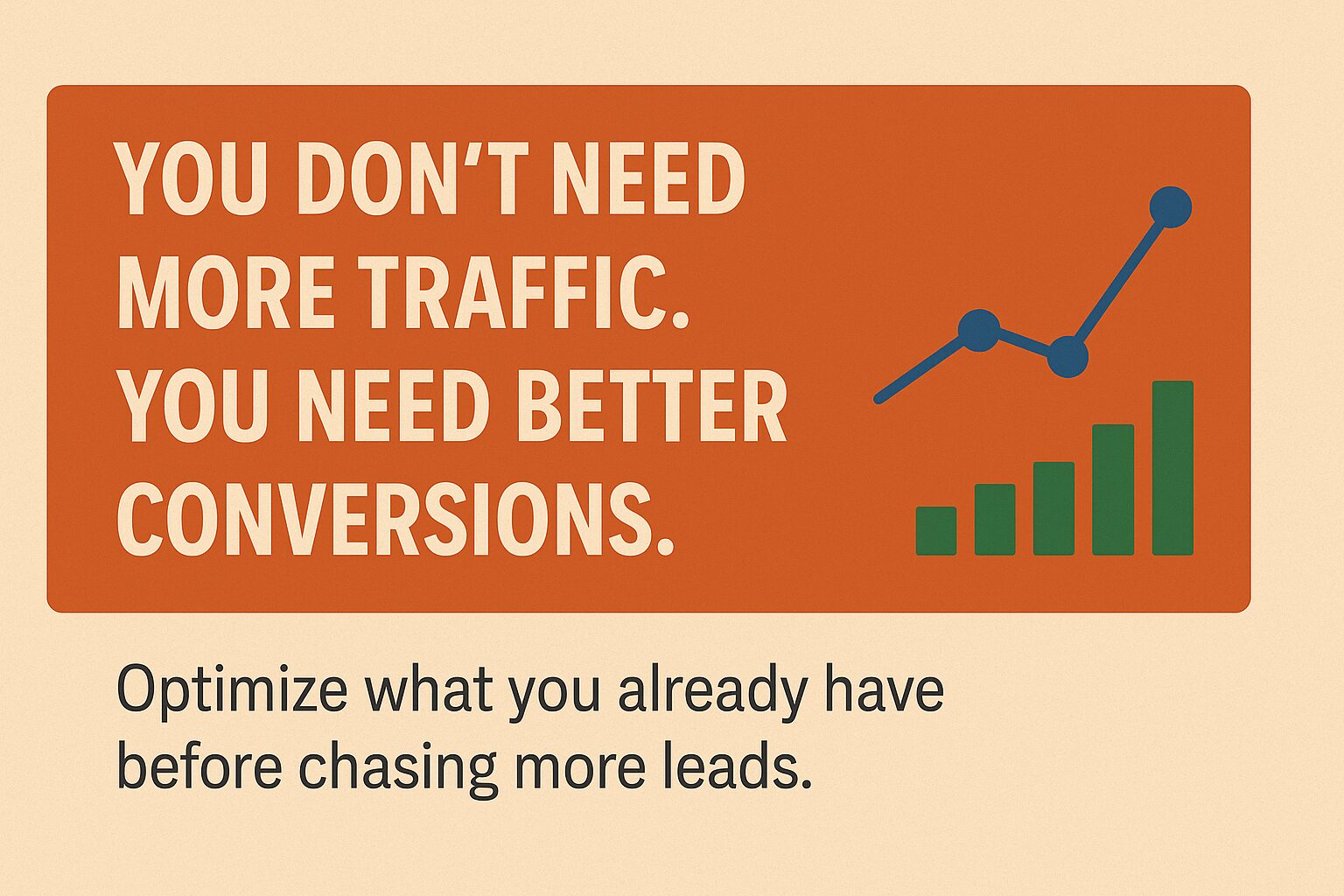 YOU DON'T NEED MORE TRAFFIC. YOU NEED BETTER CONVERSIONS.

Optimize what you already have before chasing more leads.